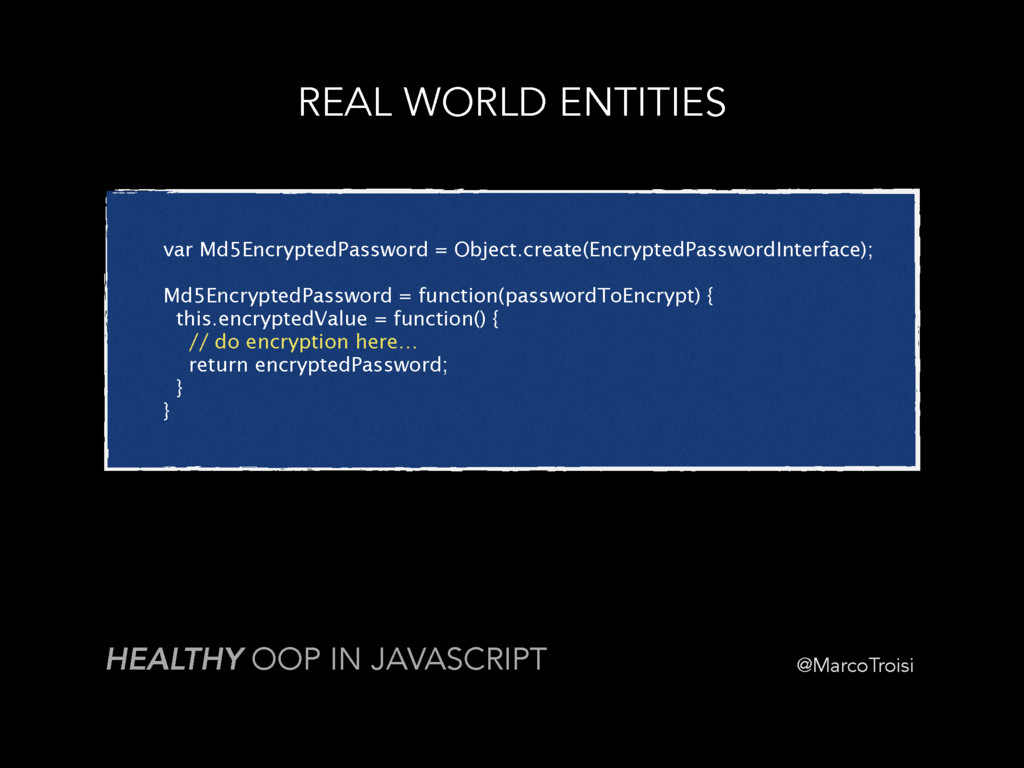 REAL WORLD ENTITIES

var Md5EncryptedPassword = Object.create(EncryptedPasswordInterface);

Md5EncryptedPassword = function(passwordToEncrypt) {
  this.encryptedValue = function() {
    // do encryption here...
    return encryptedPassword;
  }
}

HEALTHY OOP IN JAVASCRIPT

@MarcoTroisi